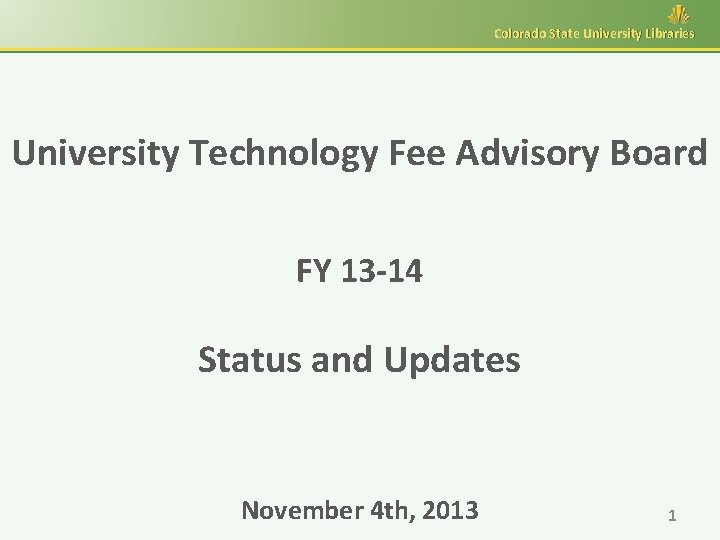 Colorado State University Libraries

University Technology Fee Advisory Board

FY 13-14

Status and Updates

November 4th, 2013

1